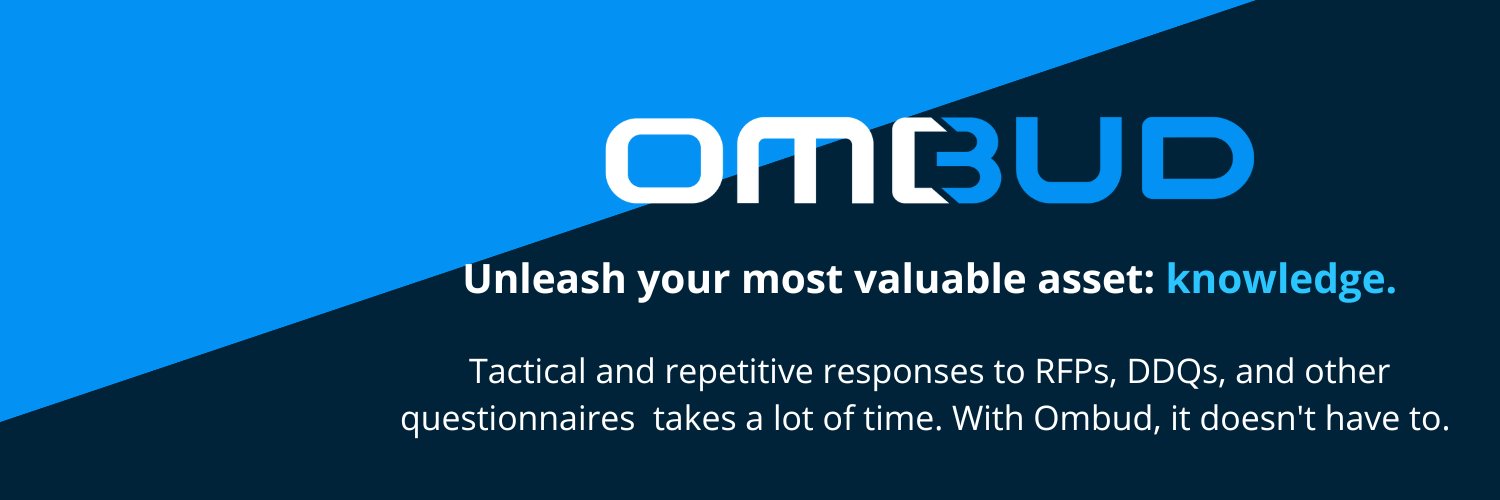 OMBUD

Unleash your most valuable asset: knowledge.

Tactical and repetitive responses to RFPs, DDQs, and other questionnaires  takes a lot of time. With Ombud, it doesn't have to.